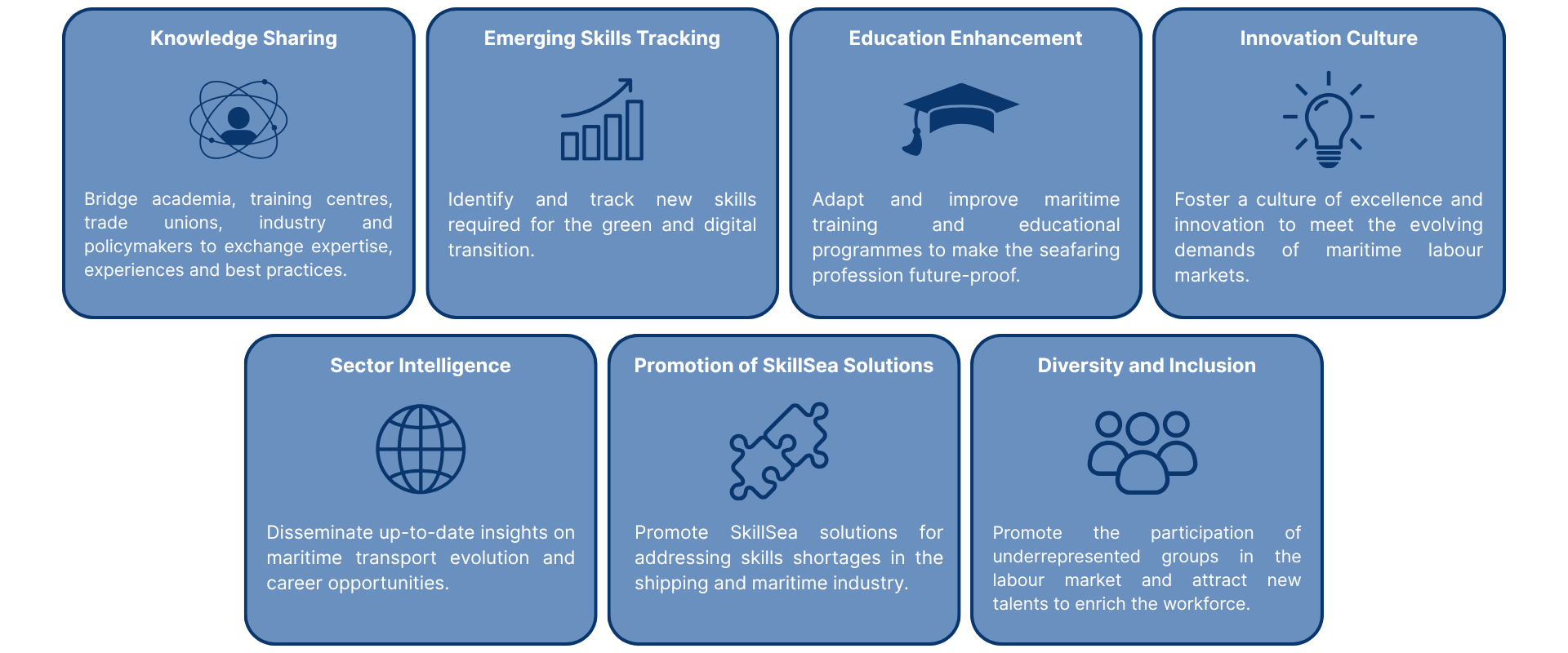 Knowledge Sharing

Bridge academia, training centres, trade unions, industry and policymakers to exchange expertise, experiences and best practices.

Emerging Skills Tracking

Identify and track new skills required for the green and digital transition.

Education Enhancement

Adapt and improve maritime training and educational programmes to make the seafaring profession future-proof.

Innovation Culture

Foster a culture of excellence and innovation to meet the evolving demands of maritime labour markets.

Sector Intelligence

Disseminate up-to-date insights on maritime transport evolution and career opportunities.

Promotion of SkillSea Solutions

Promote SkillSea solutions for addressing skills shortages in the shipping and maritime industry.

Diversity and Inclusion

Promote the participation of underrepresented groups in the labour market and attract new talents to enrich the workforce.